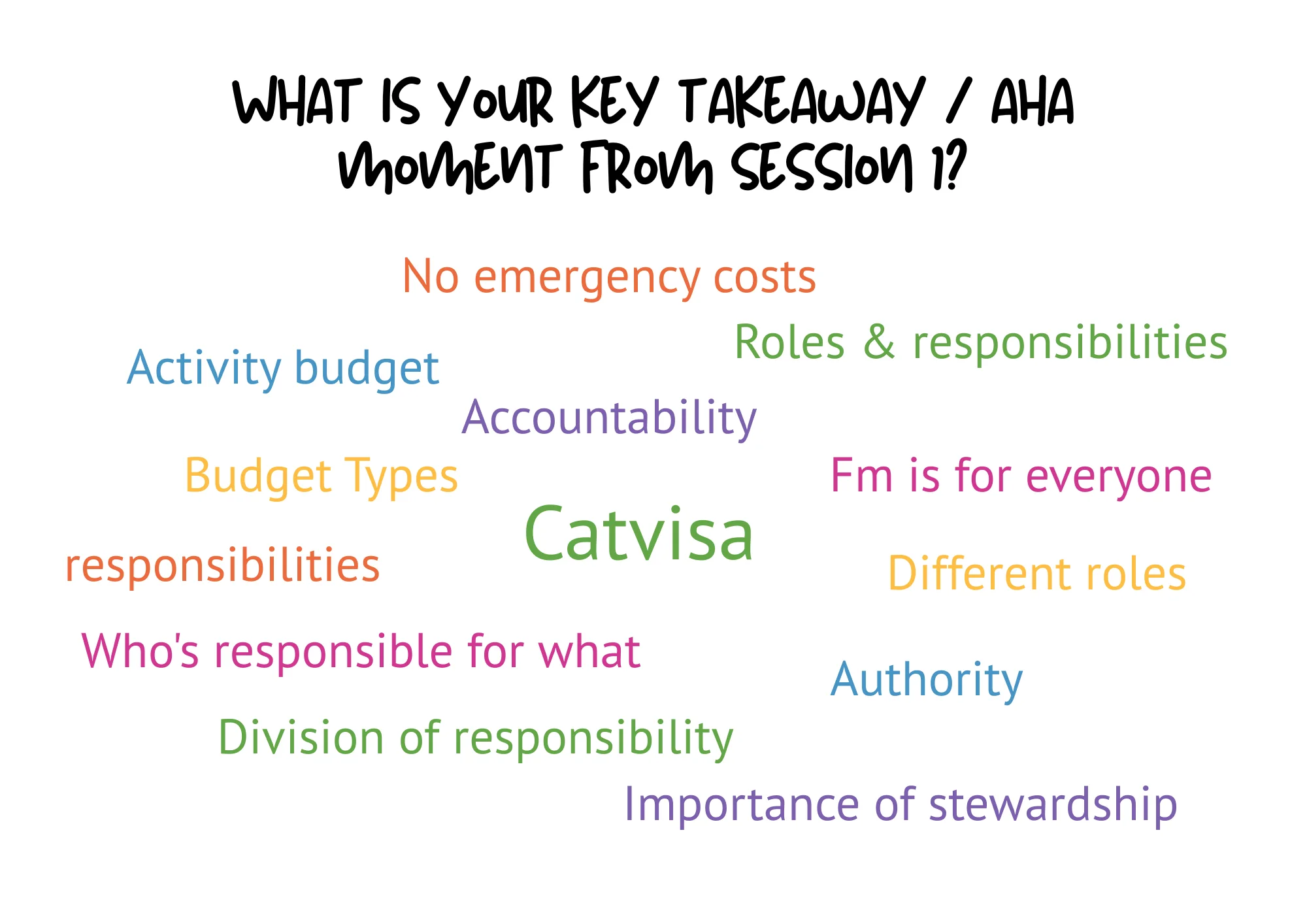 WHAT IS YOUR KEY TAKEAWAY / AHA MOMENT FROM SESSION 1?

No emergency costs

Roles & responsibilities

Activity budget

Accountability

Budget Types

Fm is for everyone

Catvisa

responsibilities

Different roles

Who's responsible for what

Authority

Division of responsibility

Importance of stewardship